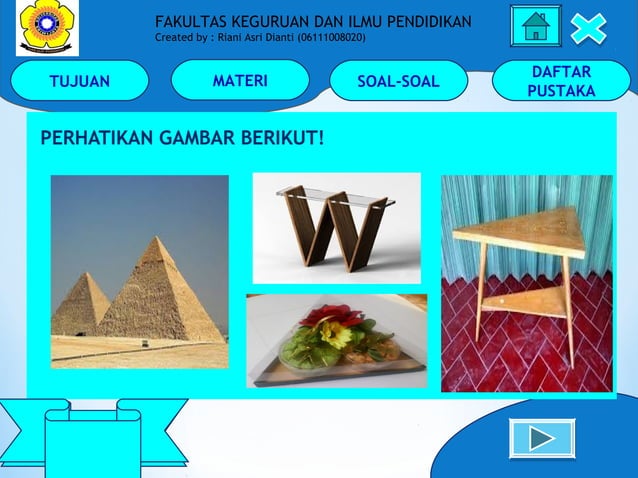 FAKULTAS KEGURUAN DAN ILMU PENDIDIKAN
Created by : Riani Asri Dianti (06111008020)

TUJUAN

MATERI

SOAL-SOAL

DAFTAR PUSTAKA

PERHATIKAN GAMBAR BERIKUT!